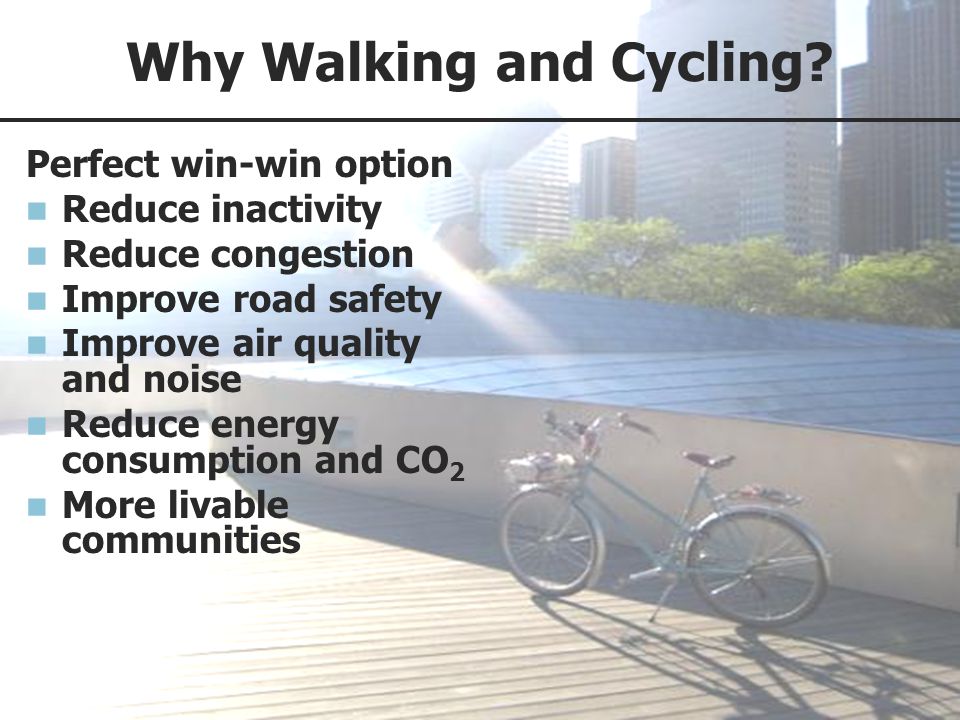 Why Walking and Cycling?

Perfect win-win option

- Reduce inactivity
- Reduce congestion
- Improve road safety
- Improve air quality and noise
- Reduce energy consumption and $CO_2$
- More livable communities